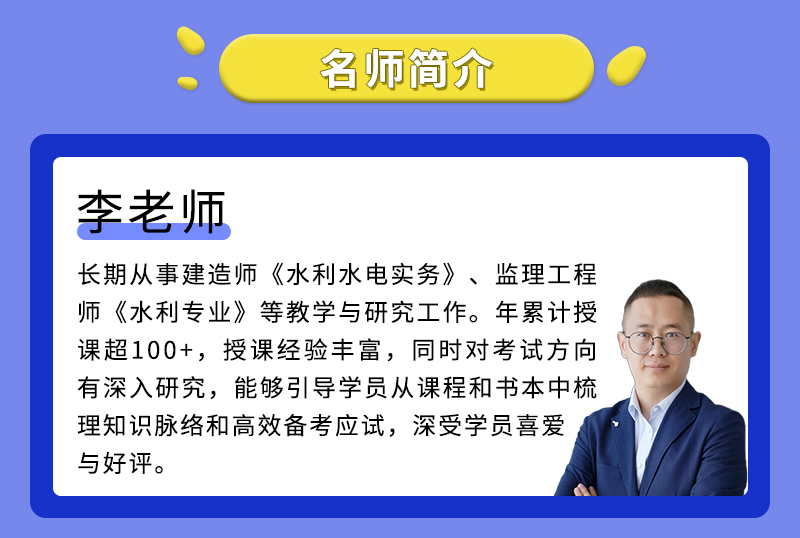 名师简介

李老师

长期从事建造师《水利水电实务》、监理工程师《水利专业》等教学与研究工作。年累计授课超100+，授课经验丰富，同时对考试方向有深入研究，能够引导学员从课程和书本中梳理知识脉络和高效备考应试，深受学员喜爱与好评。